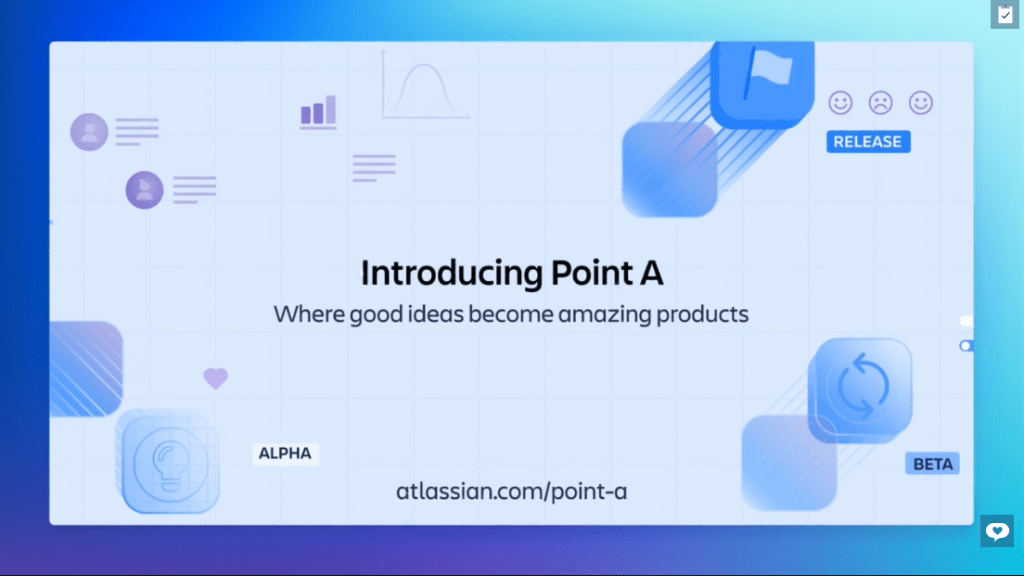 RELEASE

Introducing Point A

Where good ideas become amazing products

ALPHA

BETA

atlassian.com/point-a